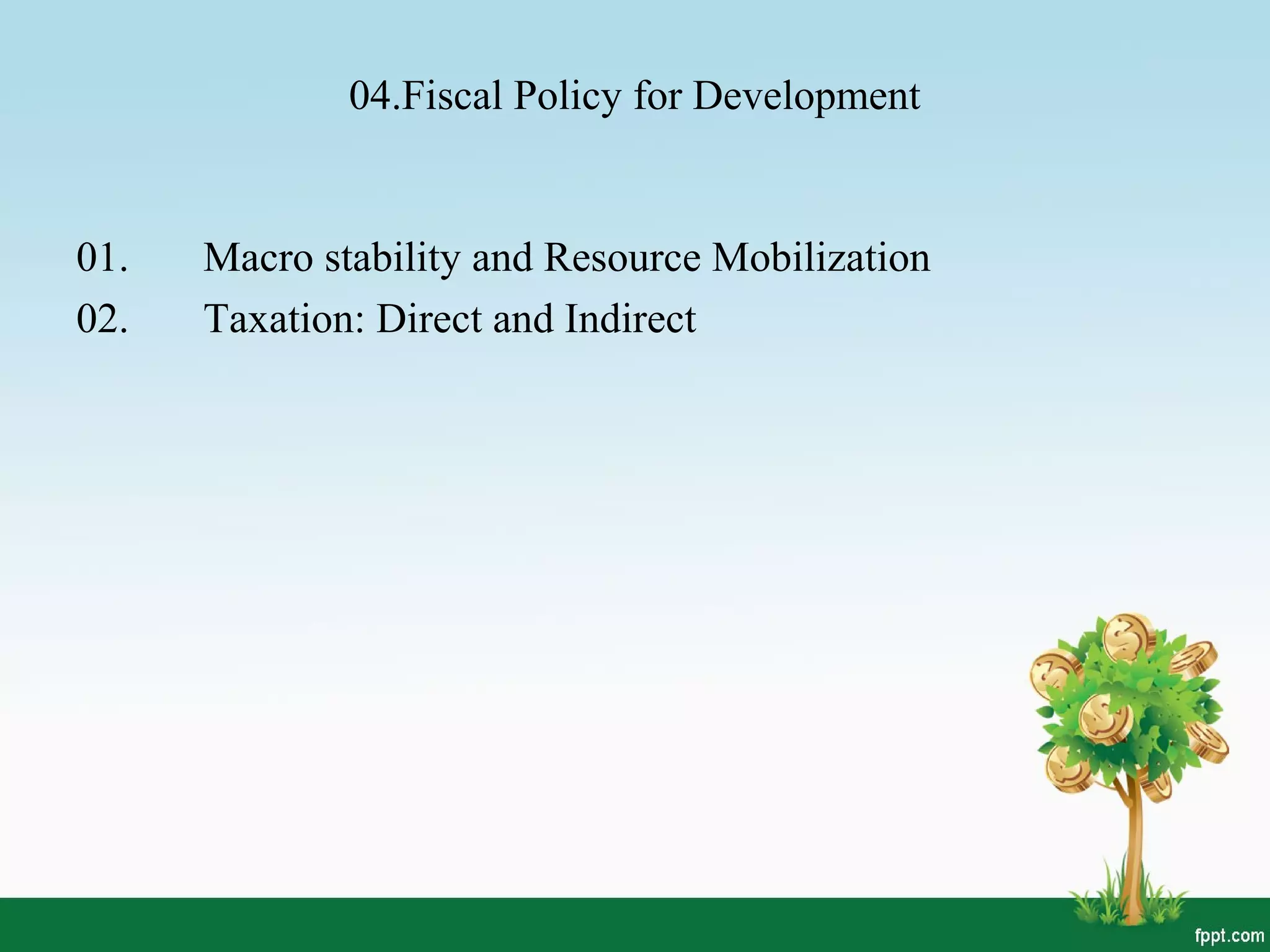 04.Fiscal Policy for Development

01. Macro stability and Resource Mobilization
02. Taxation: Direct and Indirect

fppt.com